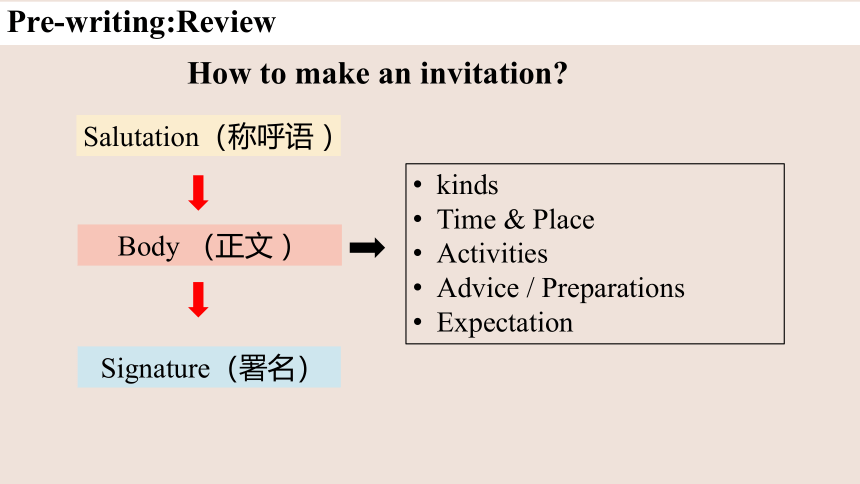 Pre-writing:Review

How to make an invitation?

Salutation（称呼语 ）

Body （正文 ）

Signature（署名）

• kinds
• Time & Place
• Activities
• Advice / Preparations
• Expectation